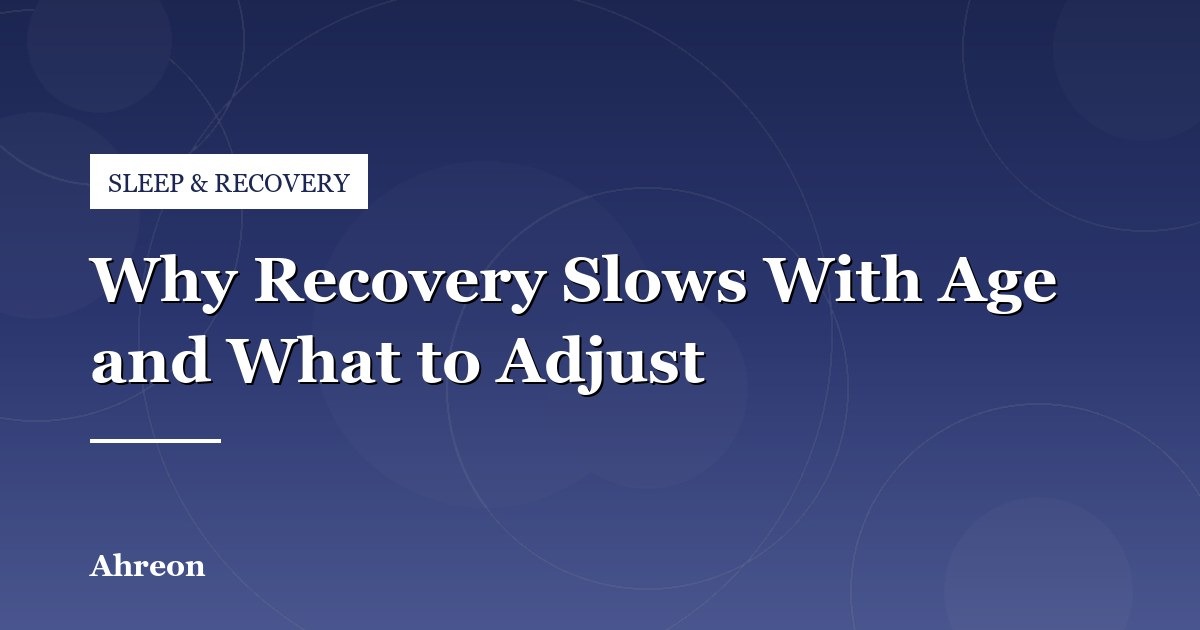 SLEEP & RECOVERY

Why Recovery Slows With Age and What to Adjust

Ahreon